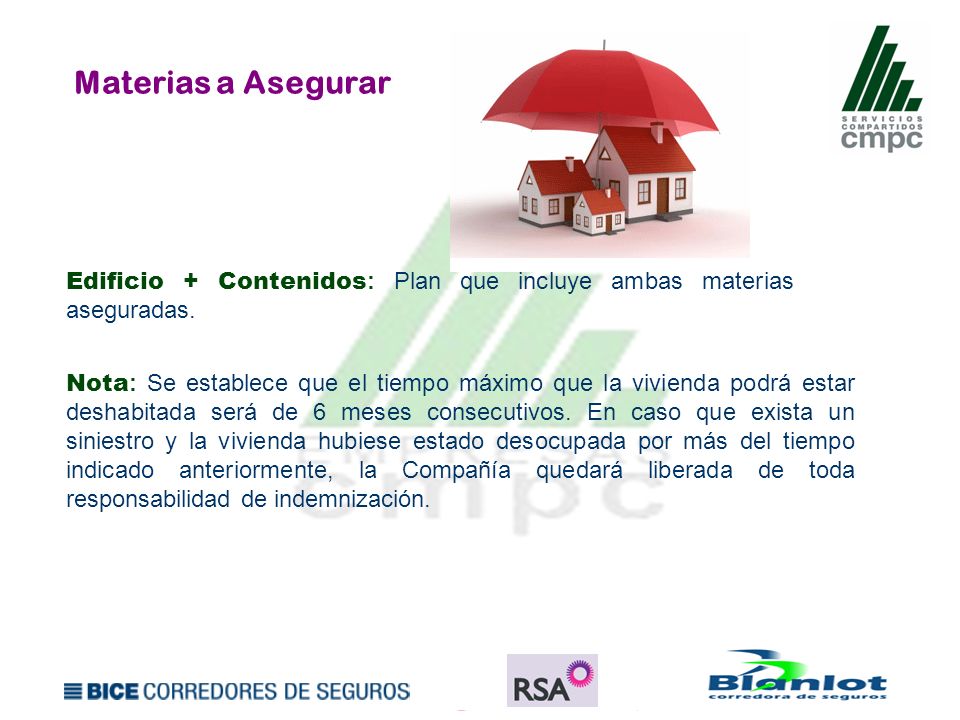 Materias a Asegurar

SERVICIOS COMPARTIDOS
cmpc

Edificio + Contenidos: Plan que incluye ambas materias aseguradas.

Nota: Se establece que el tiempo máximo que la vivienda podrá estar deshabitada será de 6 meses consecutivos. En caso que exista un siniestro y la vivienda hubiese estado desocupada por más del tiempo indicado anteriormente, la Compañía quedará liberada de toda responsabilidad de indemnización.

BICE CORREDORES DE SEGUROS

RSA

Bianlot
corredora de seguros